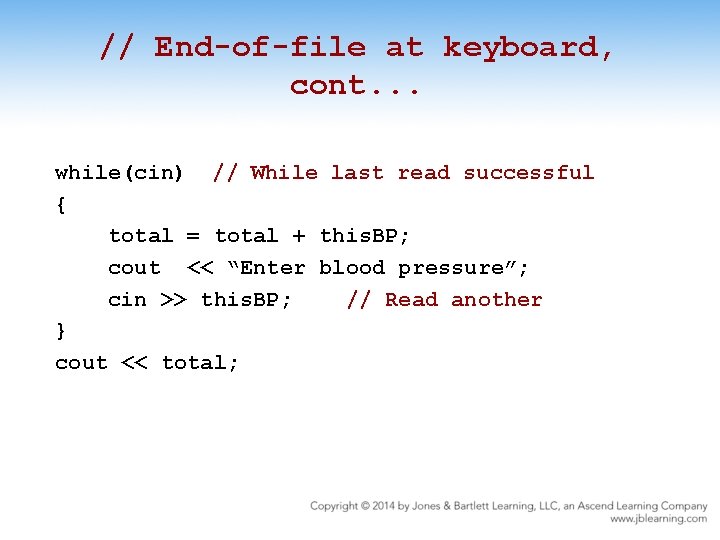 // End-of-file at keyboard, cont...

while(cin)  // While last read successful
{
    total = total + thisBP;
    cout  << “Enter blood pressure”;
    cin >> thisBP;    // Read another
}
cout << total;

Copyright © 2014 by Jones & Bartlett Learning, LLC, an Ascend Learning Company
www.jblearning.com